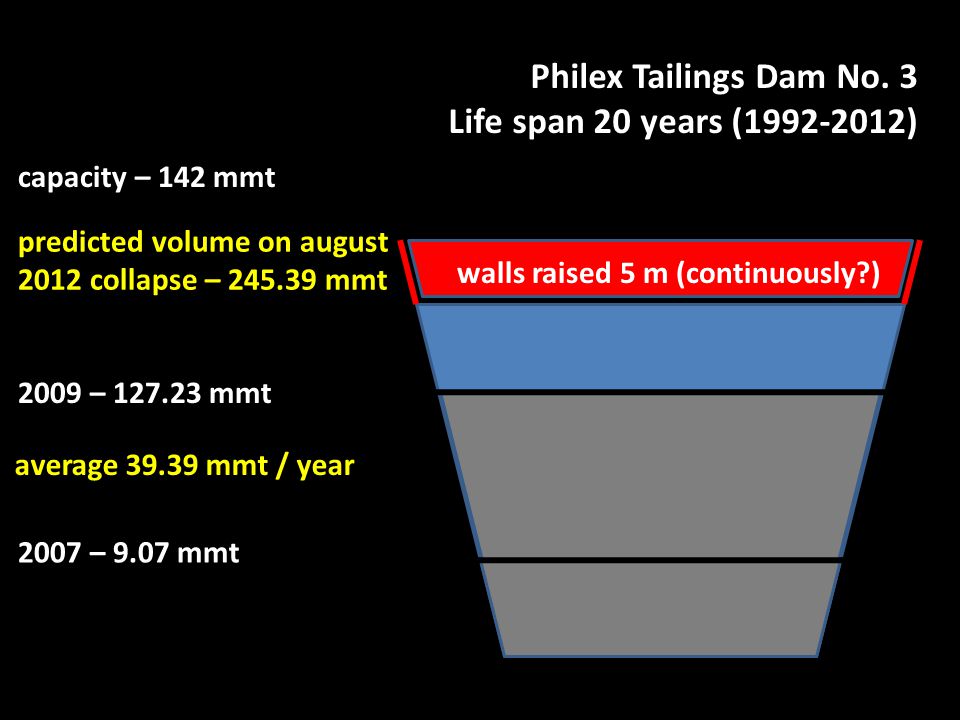 Philex Tailings Dam No. 3
Life span 20 years (1992-2012)

capacity – 142 mmt

predicted volume on august 2012 collapse – 245.39 mmt

walls raised 5 m (continuously?)

2009 – 127.23 mmt

average 39.39 mmt / year

2007 – 9.07 mmt